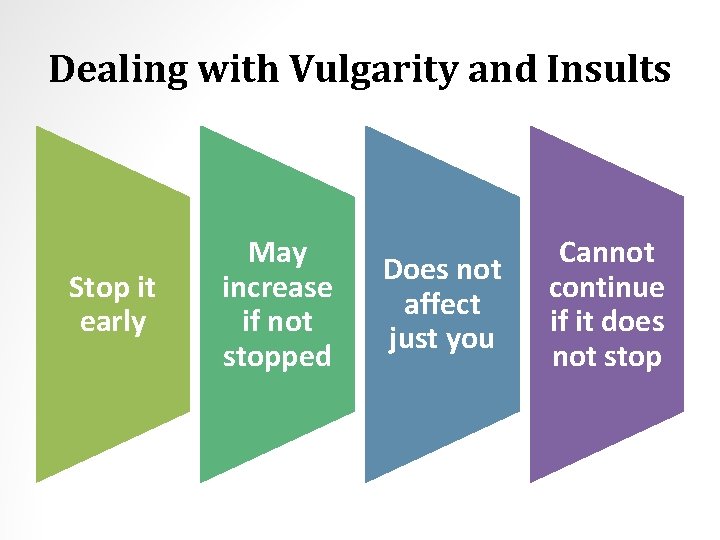 Dealing with Vulgarity and Insults

Stop it early

May increase if not stopped

Does not affect just you

Cannot continue if it does not stop